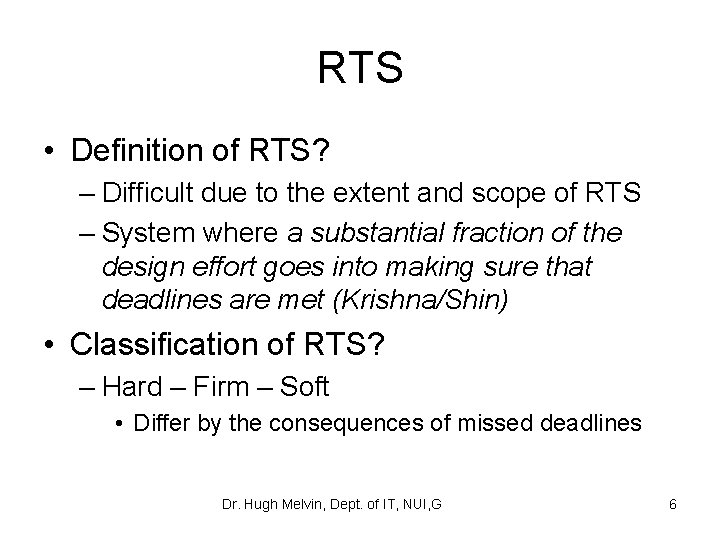 RTS

• Definition of RTS?
– Difficult due to the extent and scope of RTS
– System where a substantial fraction of the design effort goes into making sure that deadlines are met (Krishna/Shin)

• Classification of RTS?
– Hard – Firm – Soft
• Differ by the consequences of missed deadlines

Dr. Hugh Melvin, Dept. of IT, NUI,G

6